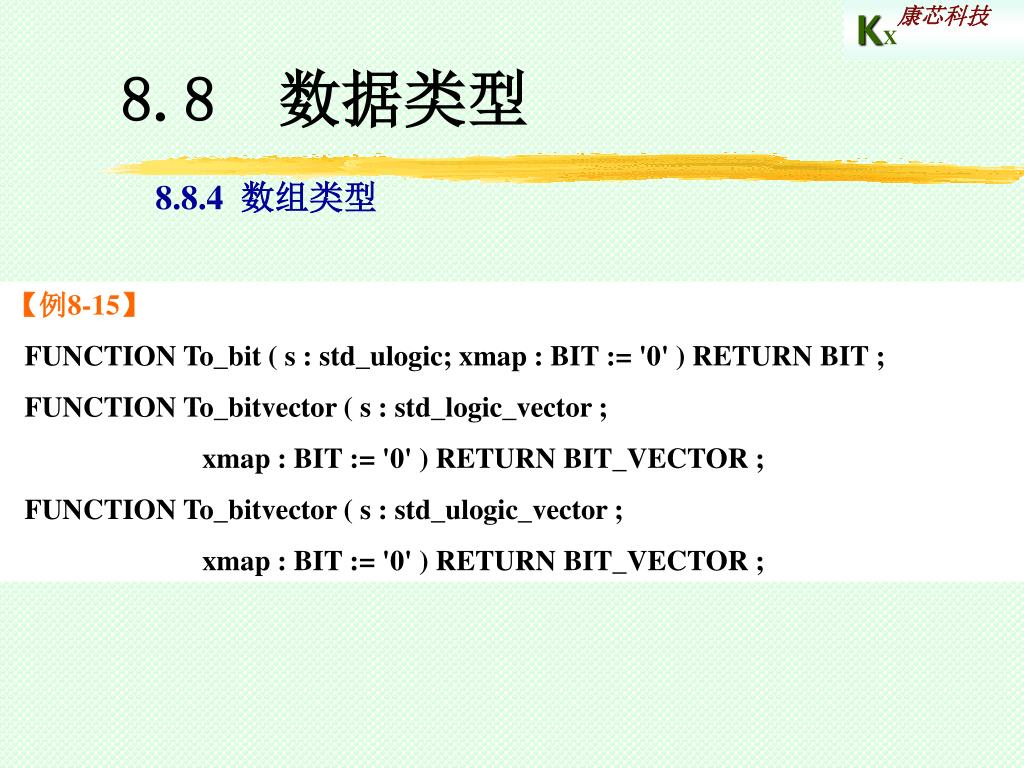 KX 康芯科技

8.8 数据类型

8.8.4 数组类型

【例8-15】

FUNCTION To_bit ( s : std_ulogic; xmap : BIT := '0' ) RETURN BIT ;

FUNCTION To_bitvector ( s : std_logic_vector ;

xmap : BIT := '0' ) RETURN BIT_VECTOR ;

FUNCTION To_bitvector ( s : std_ulogic_vector ;

xmap : BIT := '0' ) RETURN BIT_VECTOR ;